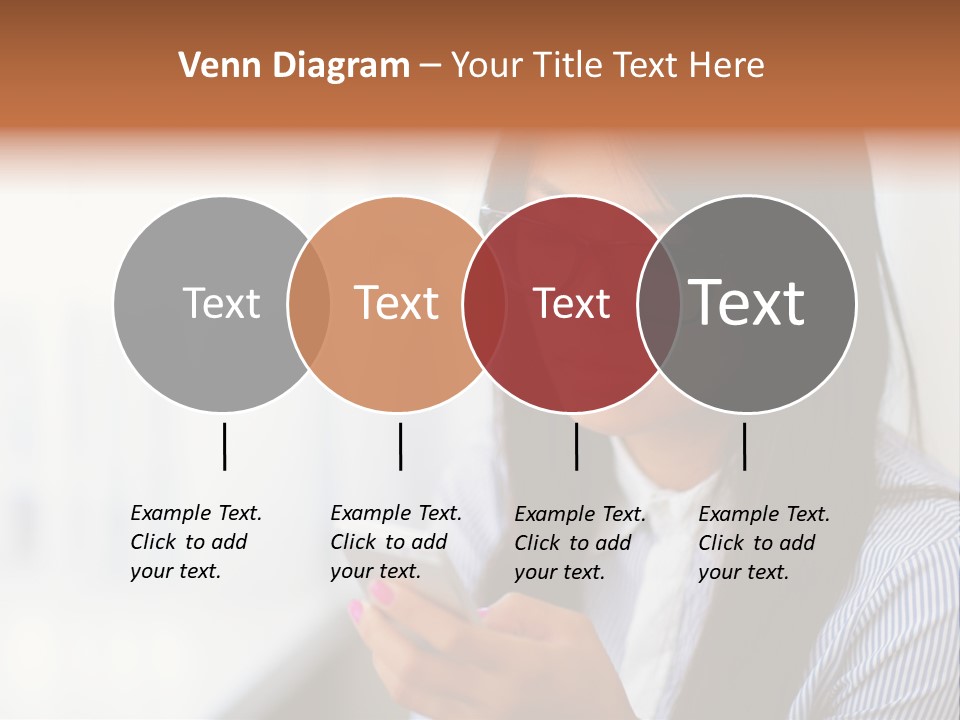 Venn Diagram – Your Title Text Here

Text

Text

Text

Text

Example Text. Click to add your text.

Example Text. Click to add your text.

Example Text. Click to add your text.

Example Text. Click to add your text.